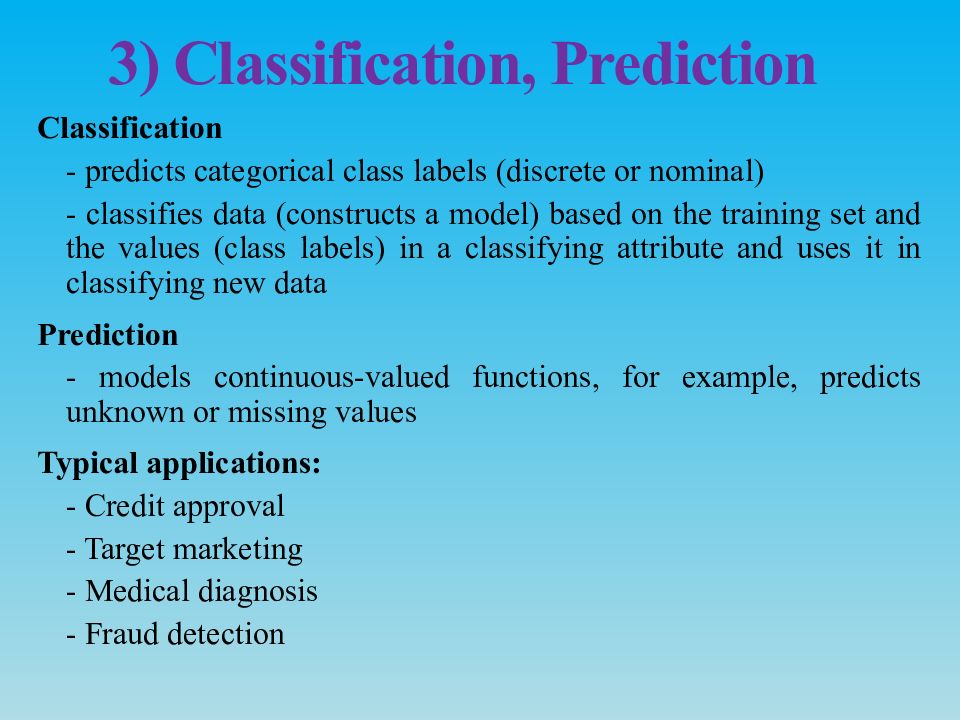 3) Classification, Prediction

Classification

- predicts categorical class labels (discrete or nominal)

- classifies data (constructs a model) based on the training set and the values (class labels) in a classifying attribute and uses it in classifying new data

Prediction

- models continuous-valued functions, for example, predicts unknown or missing values

Typical applications:

- Credit approval

- Target marketing

- Medical diagnosis

- Fraud detection